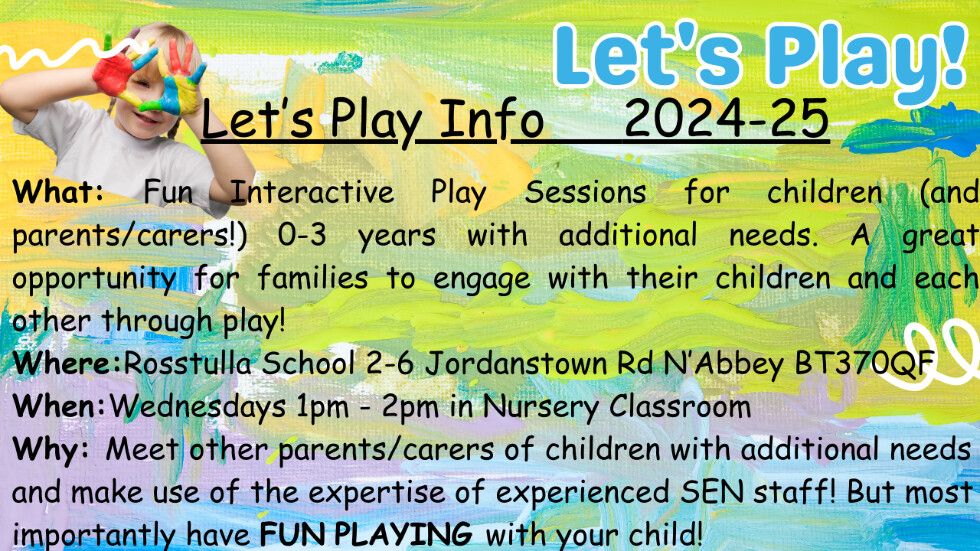 Let's Play!

Let's Play Info 2024-25

What: Fun Interactive Play Sessions for children (and parents/carers!) 0-3 years with additional needs. A great opportunity for families to engage with their children and each other through play!
Where:Rosstulla School 2-6 Jordanstown Rd N'Abbey BT370QF
When:Wednesdays 1pm - 2pm in Nursery Classroom
Why: Meet other parents/carers of children with additional needs and make use of the expertise of experienced SEN staff! But most importantly have FUN PLAYING with your child!